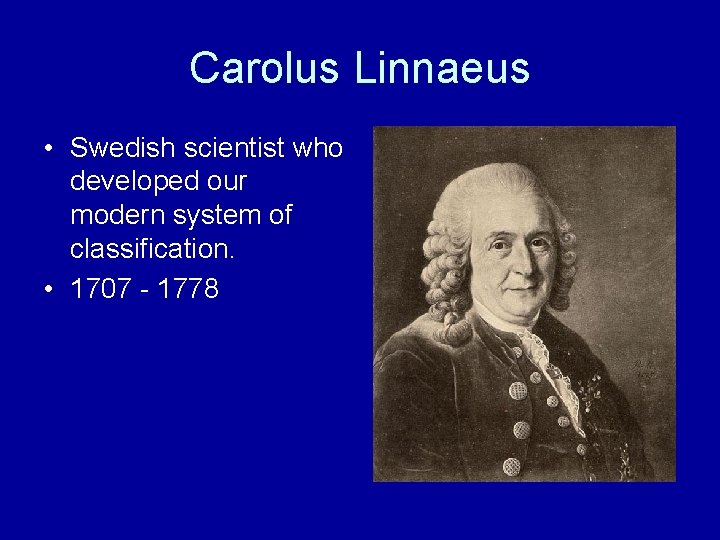 Carolus Linnaeus

• Swedish scientist who developed our modern system of classification.
• 1707 - 1778